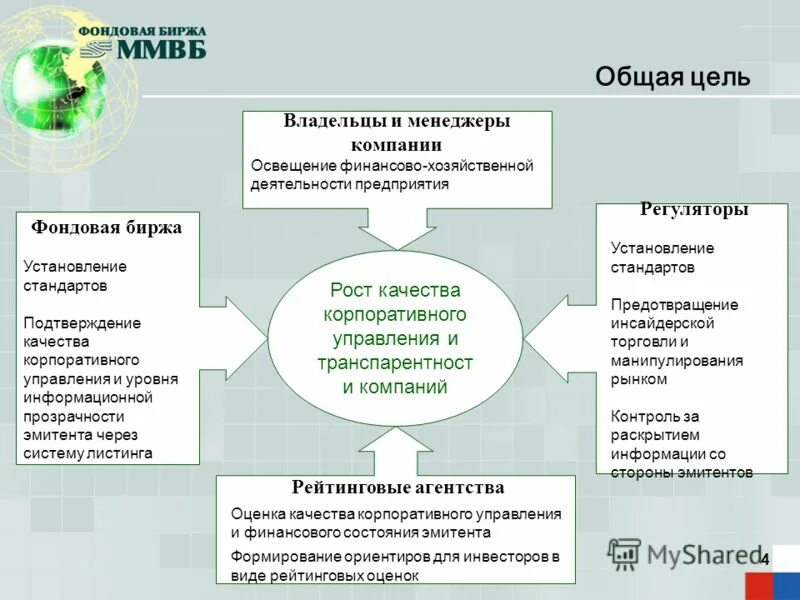 ФОНДОВАЯ БИРЖА
ММВБ

Общая цель

Владельцы и менеджеры компании
Освещение финансово-хозяйственной деятельности предприятия

Фондовая биржа
Установление стандартов

Подтверждение качества корпоративного управления и уровня информационной прозрачности эмитента через систему листинга

Рост качества корпоративного управления и транспарентност и компаний

Регуляторы
Установление стандартов

Предотвращение инсайдерской торговли и манипулирования рынком

Контроль за раскрытием информации со стороны эмитентов

Рейтинговые агентства
Оценка качества корпоративного управления и финансового состояния эмитента

Формирование ориентиров для инвесторов в виде рейтинговых оценок

MyShared

4